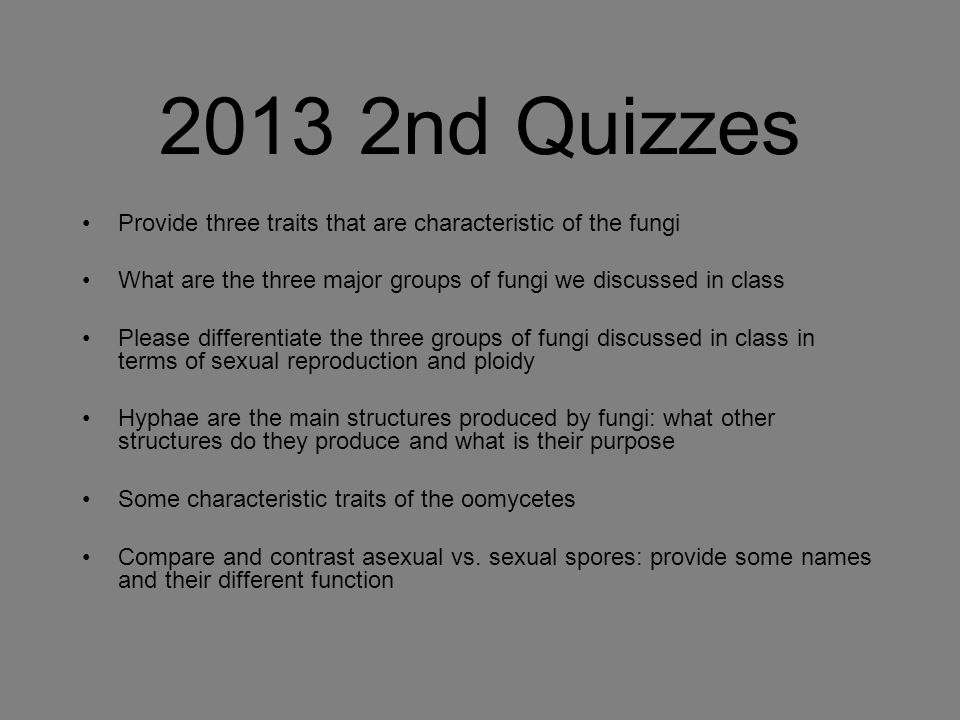 2013 2nd Quizzes

• Provide three traits that are characteristic of the fungi

• What are the three major groups of fungi we discussed in class

• Please differentiate the three groups of fungi discussed in class in terms of sexual reproduction and ploidy

• Hyphae are the main structures produced by fungi: what other structures do they produce and what is their purpose

• Some characteristic traits of the oomycetes

• Compare and contrast asexual vs. sexual spores: provide some names and their different function